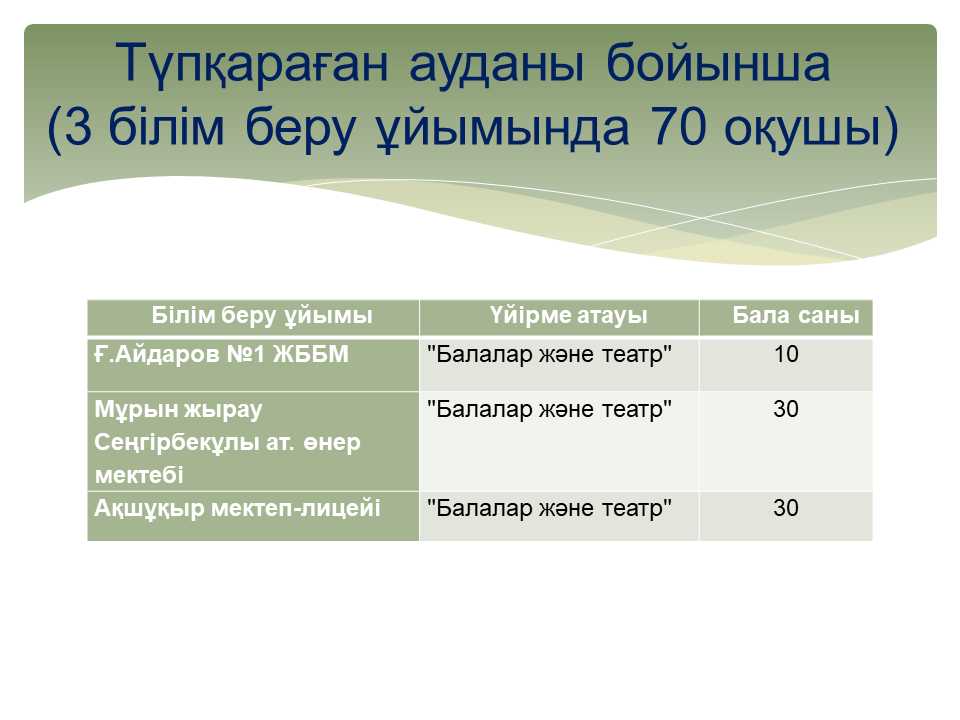 Түпқараған ауданы бойынша (3 білім беру ұйымында 70 оқушы)

| Білім беру ұйымы | Үйірме атауы | Бала саны |
|---|---|---|
| Ғ.Айдаров №1 ЖББМ | "Балалар және театр" | 10 |
| Мұрын жырау Сеңгірбекұлы ат. өнер мектебі | "Балалар және театр" | 30 |
| Ақшұқыр мектеп-лицейі | "Балалар және театр" | 30 |